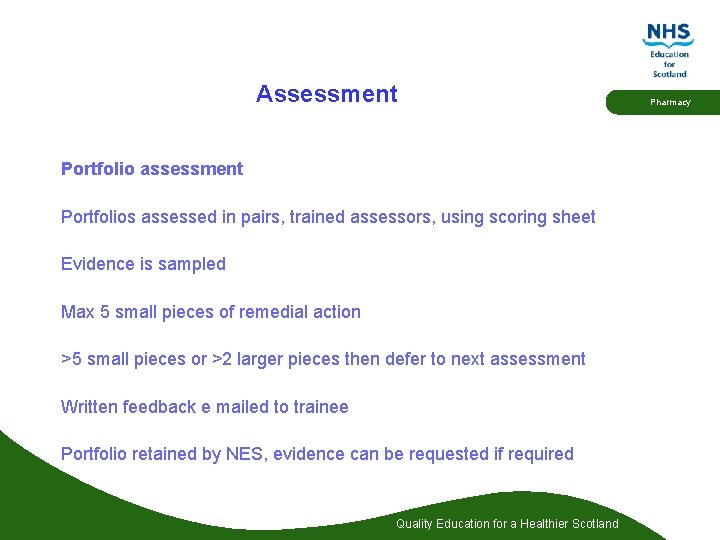 NHS
Education for Scotland

Pharmacy

Assessment

Portfolio assessment

Portfolios assessed in pairs, trained assessors, using scoring sheet

Evidence is sampled

Max 5 small pieces of remedial action

>5 small pieces or >2 larger pieces then defer to next assessment

Written feedback e mailed to trainee

Portfolio retained by NES, evidence can be requested if required

Quality Education for a Healthier Scotland